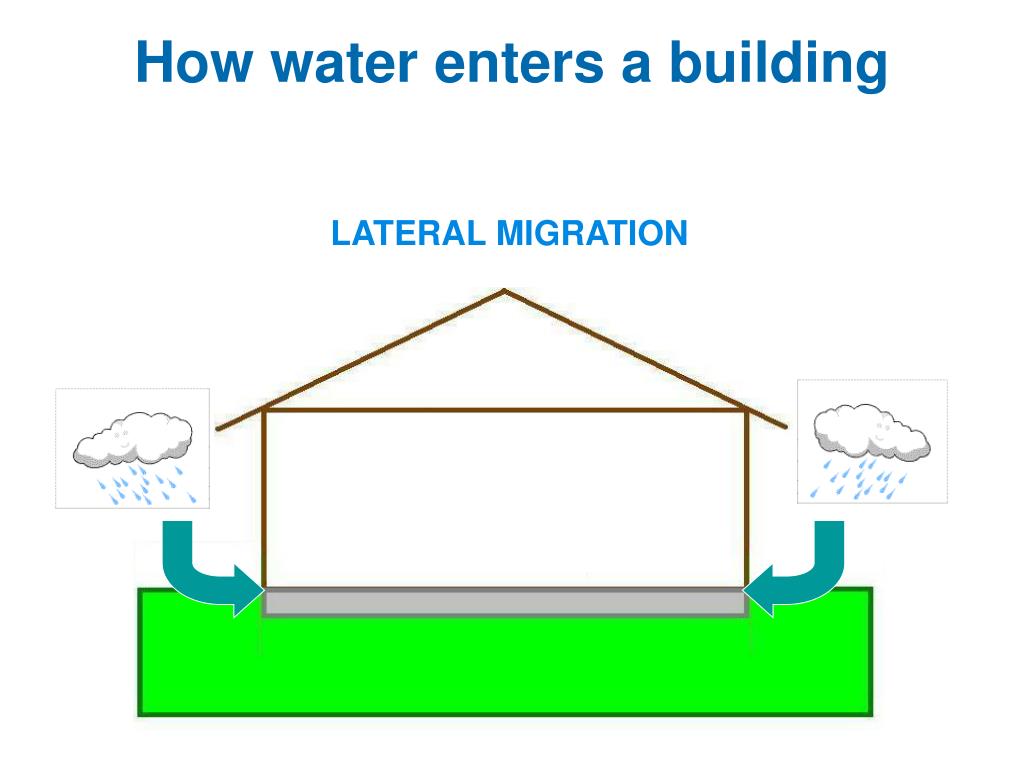 How water enters a building

LATERAL MIGRATION